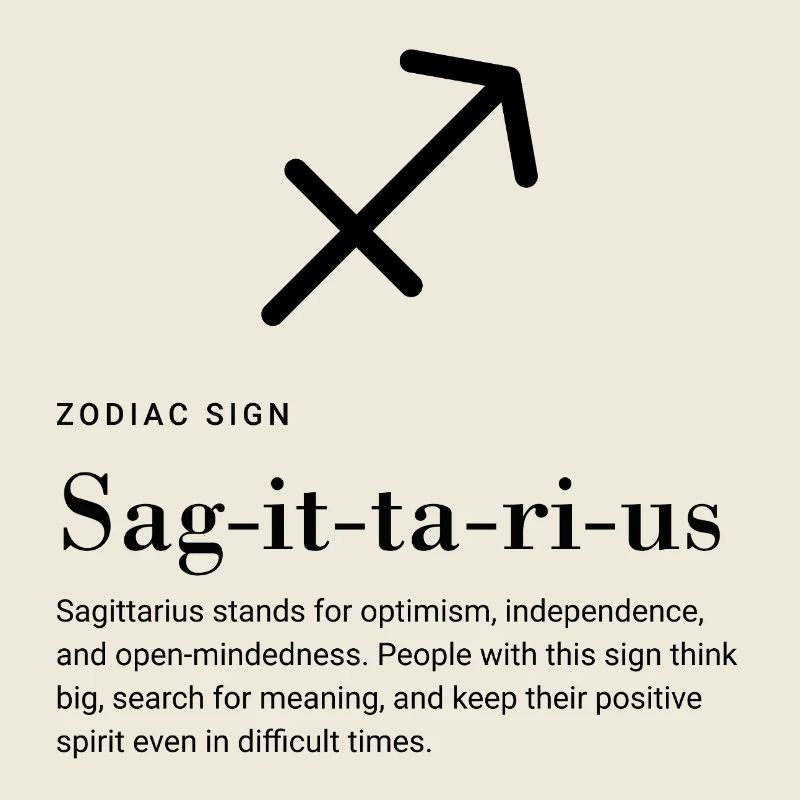 ZODIAC SIGN

Sag-it-ta-ri-us

Sagittarius stands for optimism, independence, and open-mindedness. People with this sign think big, search for meaning, and keep their positive spirit even in difficult times.